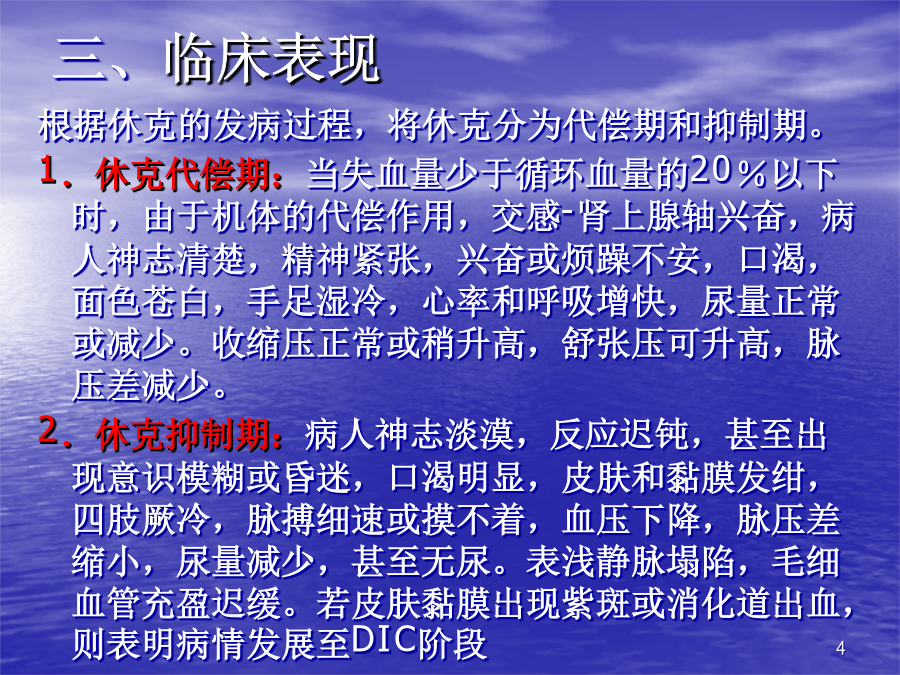 三、临床表现

根据休克的发病过程，将休克分为代偿期和抑制期。

1．休克代偿期：当失血量少于循环血量的20％以下时，由于机体的代偿作用，交感-肾上腺轴兴奋，病人神志清楚，精神紧张，兴奋或烦躁不安，口渴，面色苍白，手足湿冷，心率和呼吸增快，尿量正常或减少。收缩压正常或稍升高，舒张压可升高，脉压差减少。

2．休克抑制期：病人神志淡漠，反应迟钝，甚至出现意识模糊或昏迷，口渴明显，皮肤和黏膜发绀，四肢厥冷，脉搏细速或摸不着，血压下降，脉压差缩小，尿量减少，甚至无尿。表浅静脉塌陷，毛细血管充盈迟缓。若皮肤黏膜出现紫斑或消化道出血，则表明病情发展至DIC阶段

4